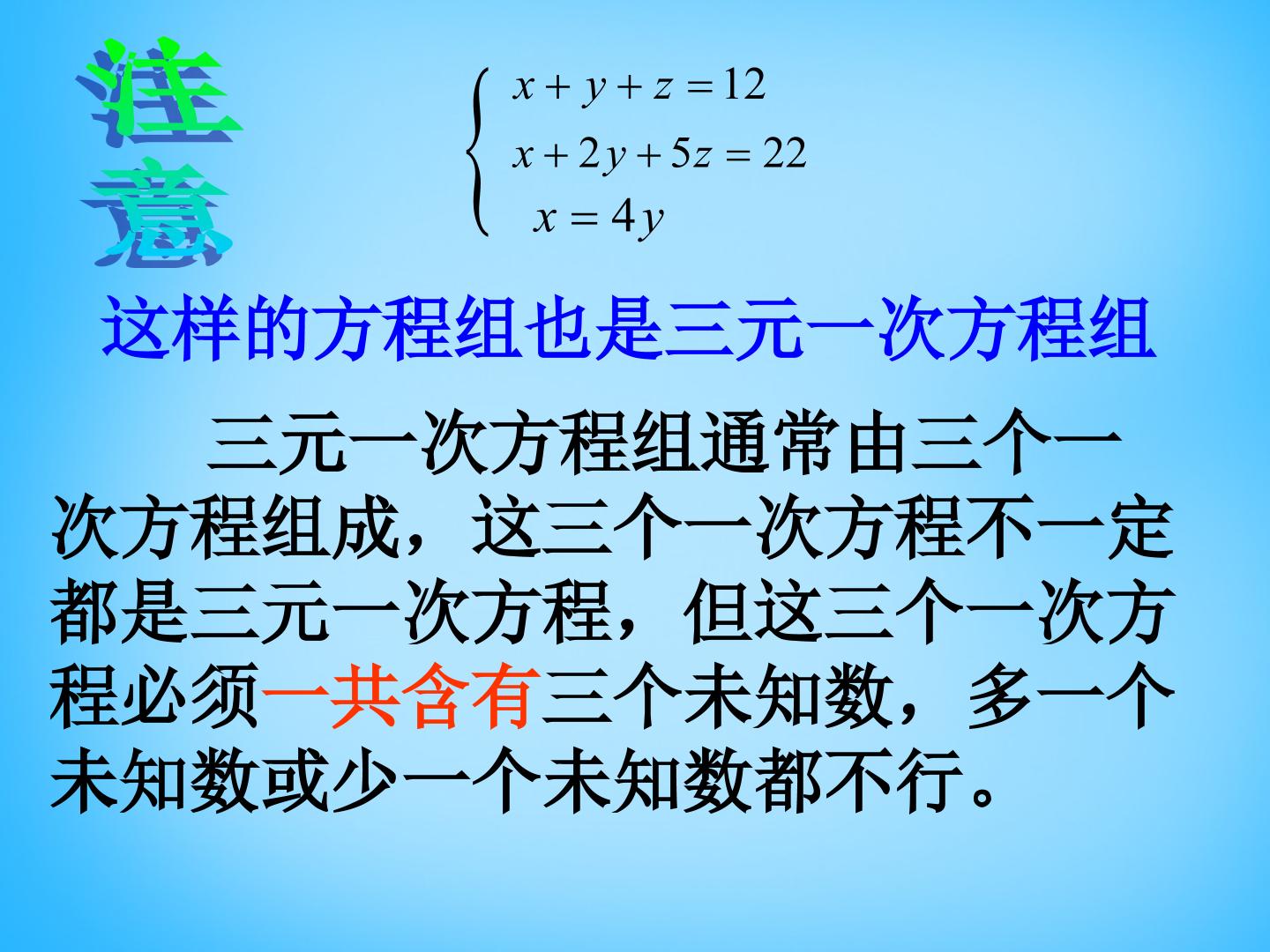 注意

$\begin{cases} x+y+z=12 \\ x+2y+5z=22 \\ x=4y \end{cases}$

这样的方程组也是三元一次方程组

三元一次方程组通常由三个一次方程组成，这三个一次方程不一定都是三元一次方程，但这三个一次方程必须一共含有三个未知数，多一个未知数或少一个未知数都不行。